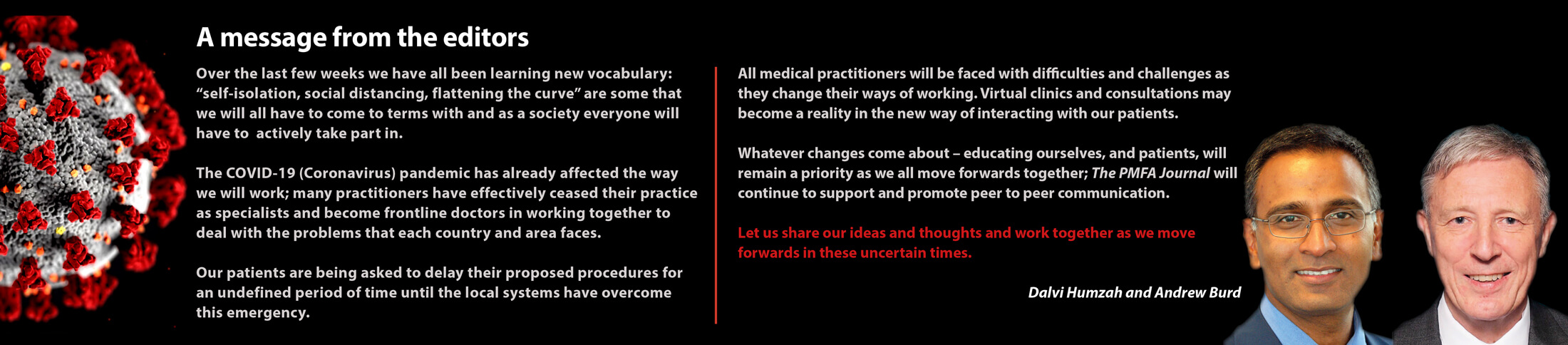 A message from the editors

Over the last few weeks we have all been learning new vocabulary: “self-isolation, social distancing, flattening the curve” are some that we will all have to come to terms with and as a society everyone will have to actively take part in.

The COVID-19 (Coronavirus) pandemic has already affected the way we will work; many practitioners have effectively ceased their practice as specialists and become frontline doctors in working together to deal with the problems that each country and area faces.

Our patients are being asked to delay their proposed procedures for an undefined period of time until the local systems have overcome this emergency.

All medical practitioners will be faced with difficulties and challenges as they change their ways of working. Virtual clinics and consultations may become a reality in the new way of interacting with our patients.

Whatever changes come about – educating ourselves, and patients, will remain a priority as we all move forwards together; The PMFA Journal will continue to support and promote peer to peer communication.

Let us share our ideas and thoughts and work together as we move forwards in these uncertain times.

Dalvi Humzah and Andrew Burd